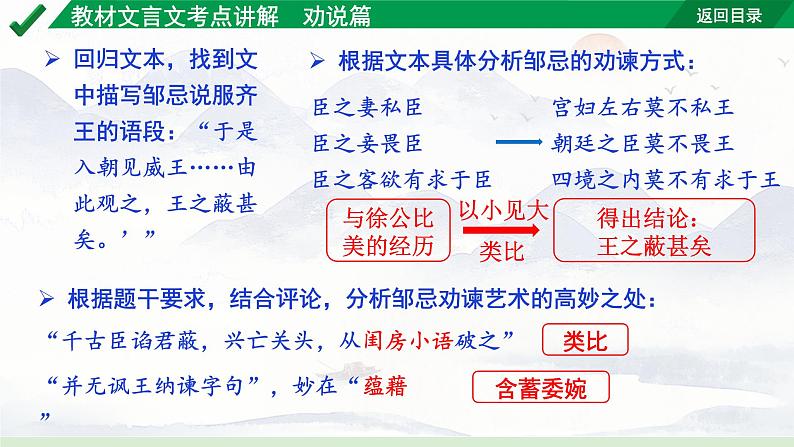 教材文言文考点讲解　劝说篇

返回目录

➢ 回归文本，找到文中描写邹忌说服齐王的语段：“于是入朝见威王……由此观之，王之蔽甚矣。’”

➢ 根据文本具体分析邹忌的劝谏方式：

臣之妻私臣
臣之妾畏臣
臣之客欲有求于臣

宫妇左右莫不私王
朝廷之臣莫不畏王
四境之内莫不有求于王

与徐公比美的经历

以小见大
类比

得出结论：王之蔽甚矣

➢ 根据题干要求，结合评论，分析邹忌劝谏艺术的高妙之处：

“千古臣谄君蔽，兴亡关头，从闺房小语破之”

类比

“并无讽王纳谏字句”，妙在“蕴藉”

含蓄委婉